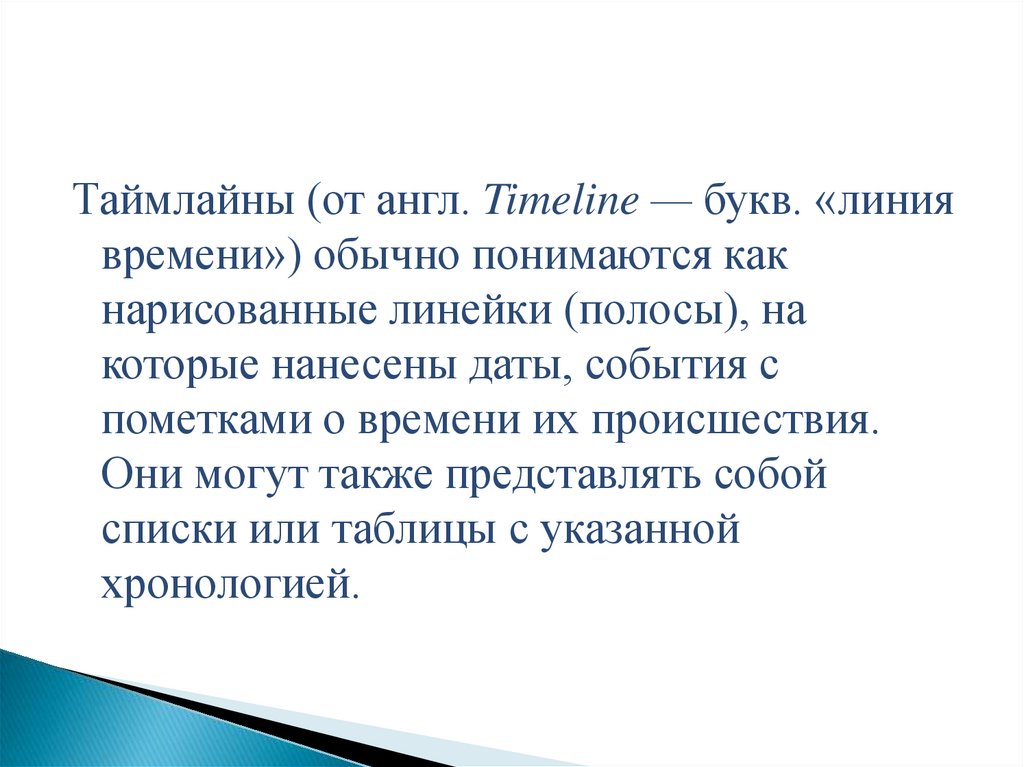 Таймлайны (от англ. Timeline — букв. «линия времени») обычно понимаются как нарисованные линейки (полосы), на которые нанесены даты, события с пометками о времени их происшествия. Они могут также представлять собой списки или таблицы с указанной хронологией.